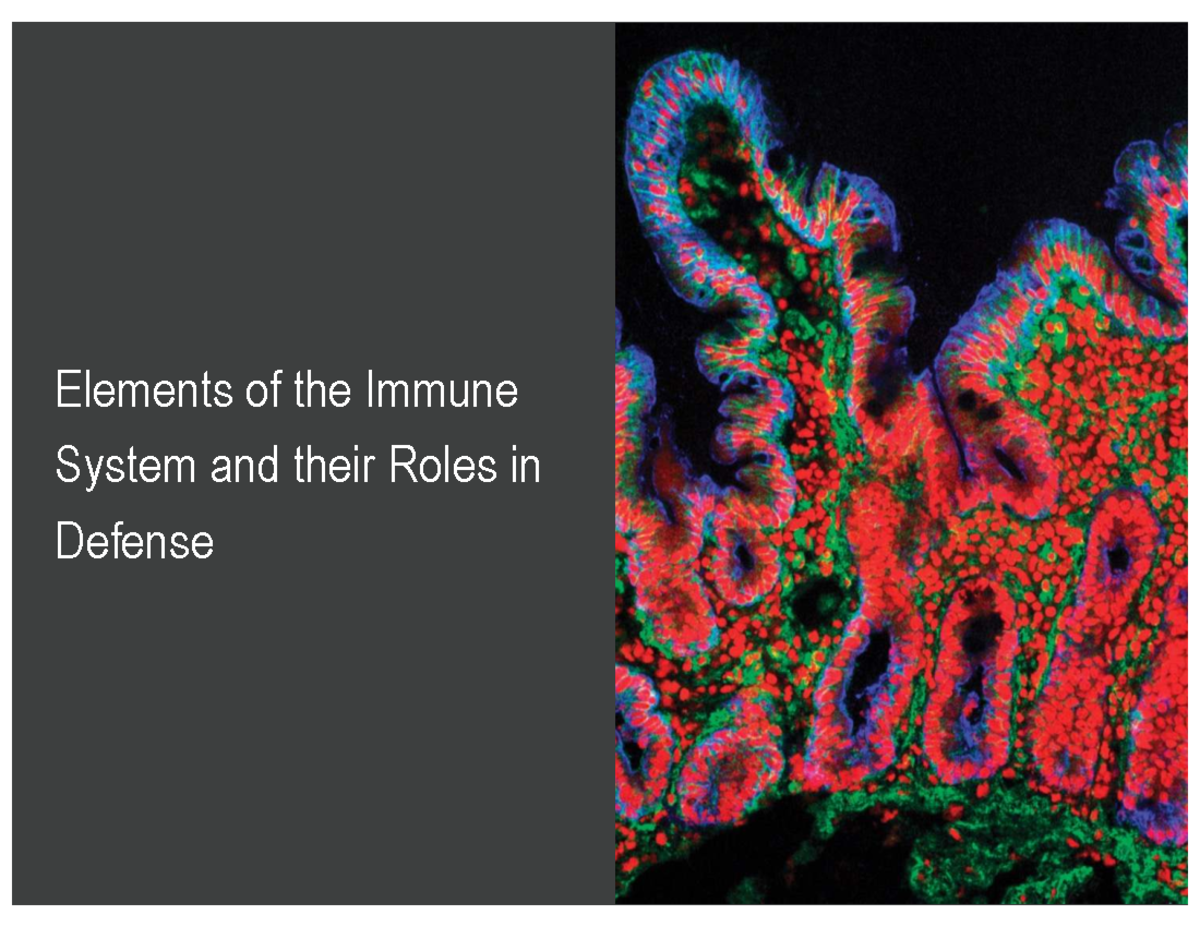 Elements of the Immune System and their Roles in Defense